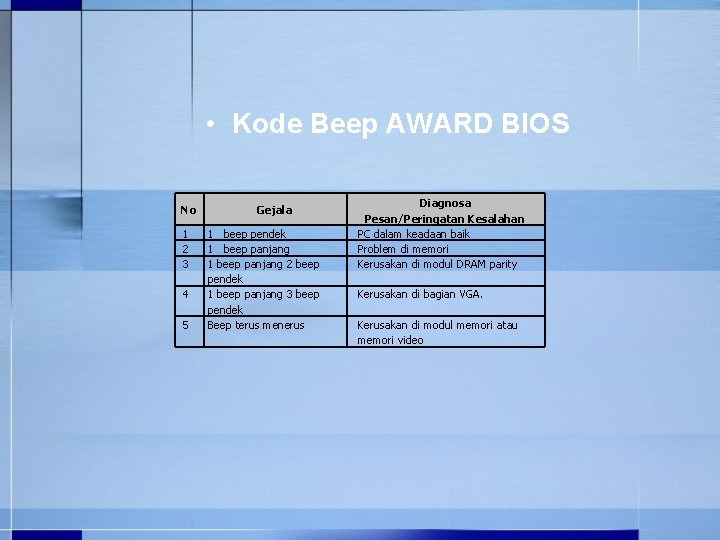 • Kode Beep AWARD BIOS

| No | Gejala | Diagnosa Pesan/Peringatan Kesalahan |
|---|---|---|
| 1 | 1 beep pendek | PC dalam keadaan baik |
| 2 | 1 beep panjang | Problem di memori |
| 3 | 1 beep panjang 2 beep pendek | Kerusakan di modul DRAM parity |
| 4 | 1 beep panjang 3 beep pendek | Kerusakan di bagian VGA. |
| 5 | Beep terus menerus | Kerusakan di modul memori atau memori video |